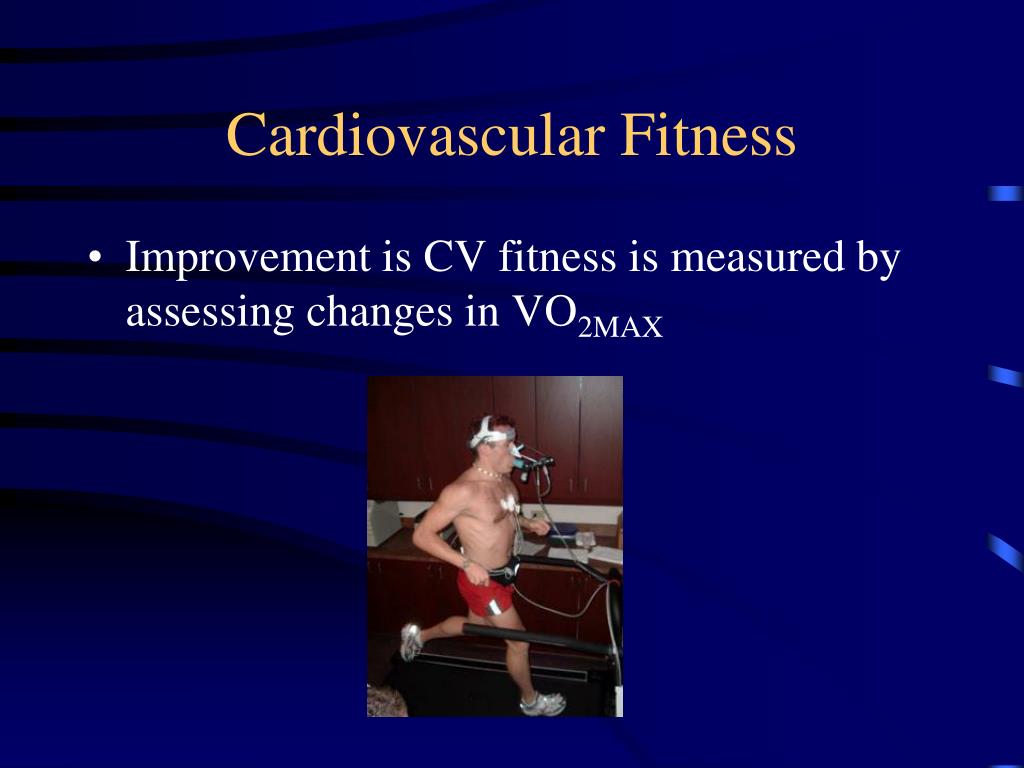 Cardiovascular Fitness

• Improvement is CV fitness is measured by assessing changes in $VO_{2MAX}$